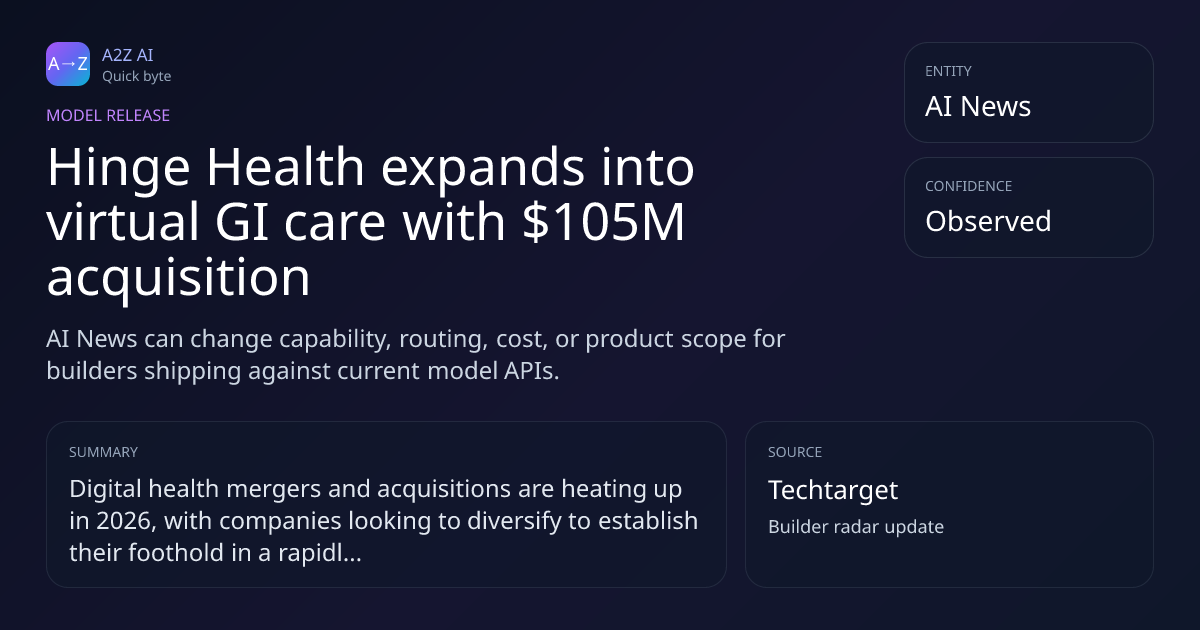 A→Z

A2Z AI
Quick byte

MODEL RELEASE

Hinge Health expands into virtual GI care with \$105M acquisition

AI News can change capability, routing, cost, or product scope for builders shipping against current model APIs.

ENTITY
AI News

CONFIDENCE
Observed

SUMMARY
Digital health mergers and acquisitions are heating up in 2026, with companies looking to diversify to establish their foothold in a rapidl...

SOURCE
Techtarget
Builder radar update